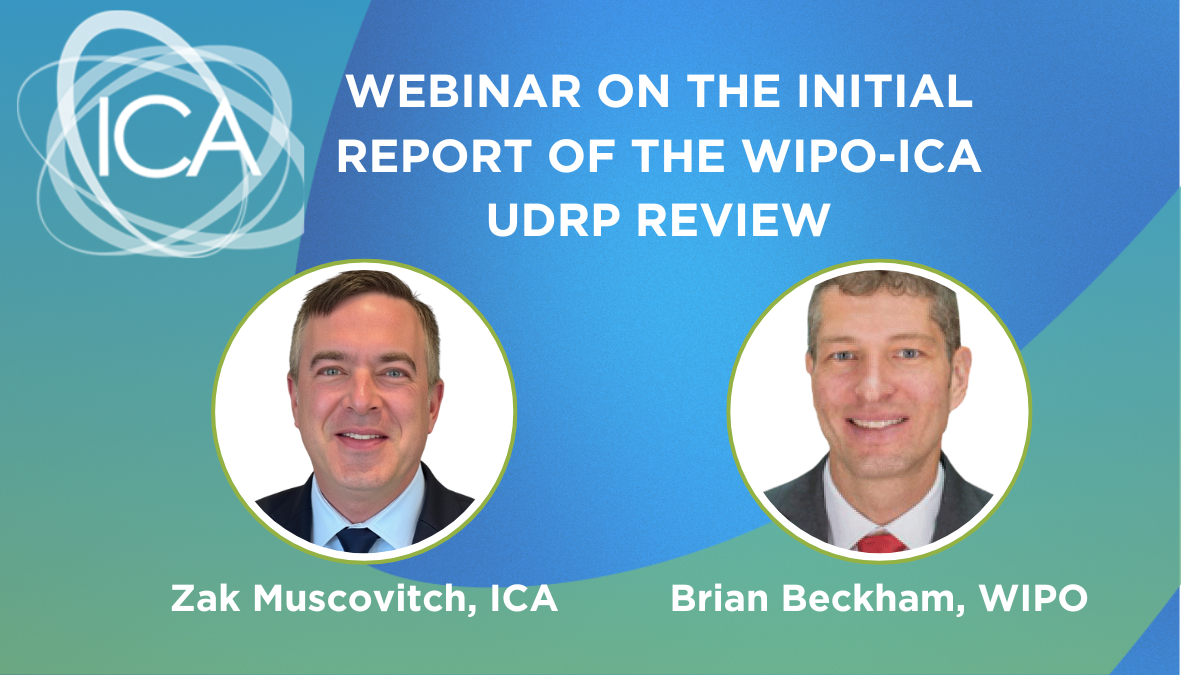 ICA

WEBINAR ON THE INITIAL REPORT OF THE WIPO-ICA UDRP REVIEW

Zak Muscovitch, ICA

Brian Beckham, WIPO